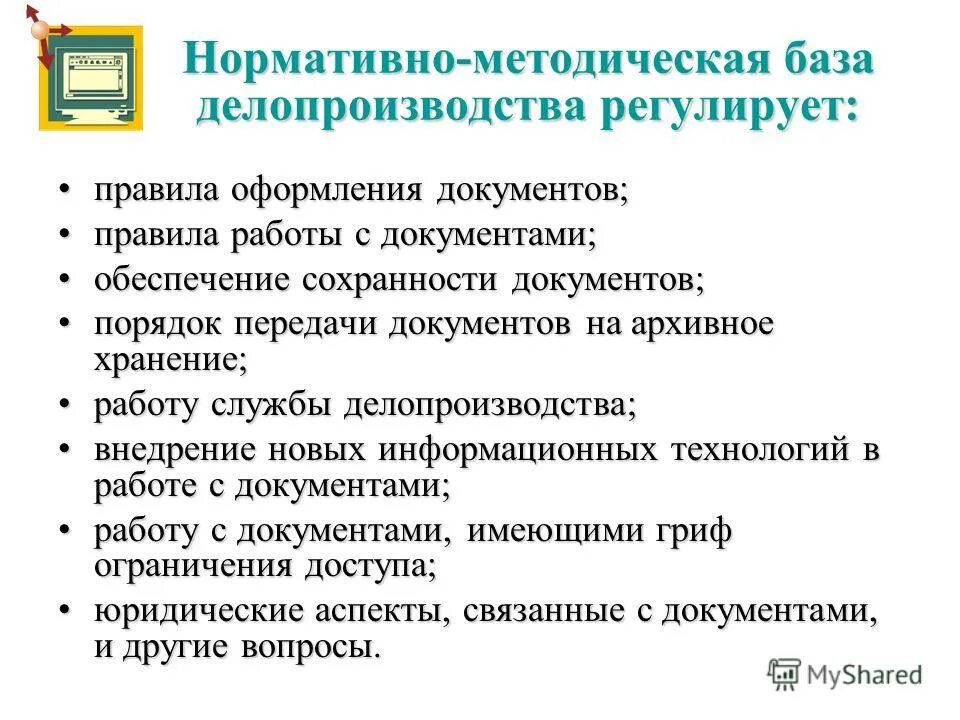 Нормативно-методическая база делопроизводства регулирует:

• правила оформления документов;
• правила работы с документами;
• обеспечение сохранности документов;
• порядок передачи документов на архивное хранение;
• работу службы делопроизводства;
• внедрение новых информационных технологий в работе с документами;
• работу с документами, имеющими гриф ограничения доступа;
• юридические аспекты, связанные с документами, и другие вопросы.

MyShared